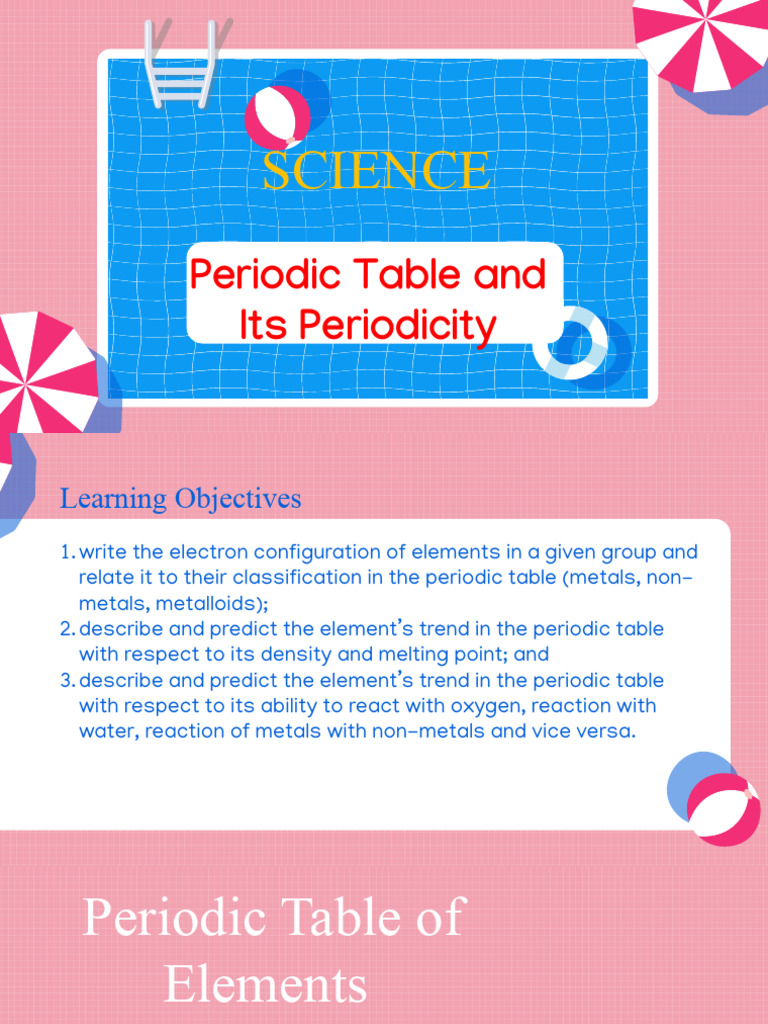 SCIENCE

Periodic Table and Its Periodicity

Learning Objectives

1. write the electron configuration of elements in a given group and relate it to their classification in the periodic table (metals, non-metals, metalloids);
2. describe and predict the element's trend in the periodic table with respect to its density and melting point; and
3. describe and predict the element's trend in the periodic table with respect to its ability to react with oxygen, reaction with water, reaction of metals with non-metals and vice versa.

Periodic Table of Elements